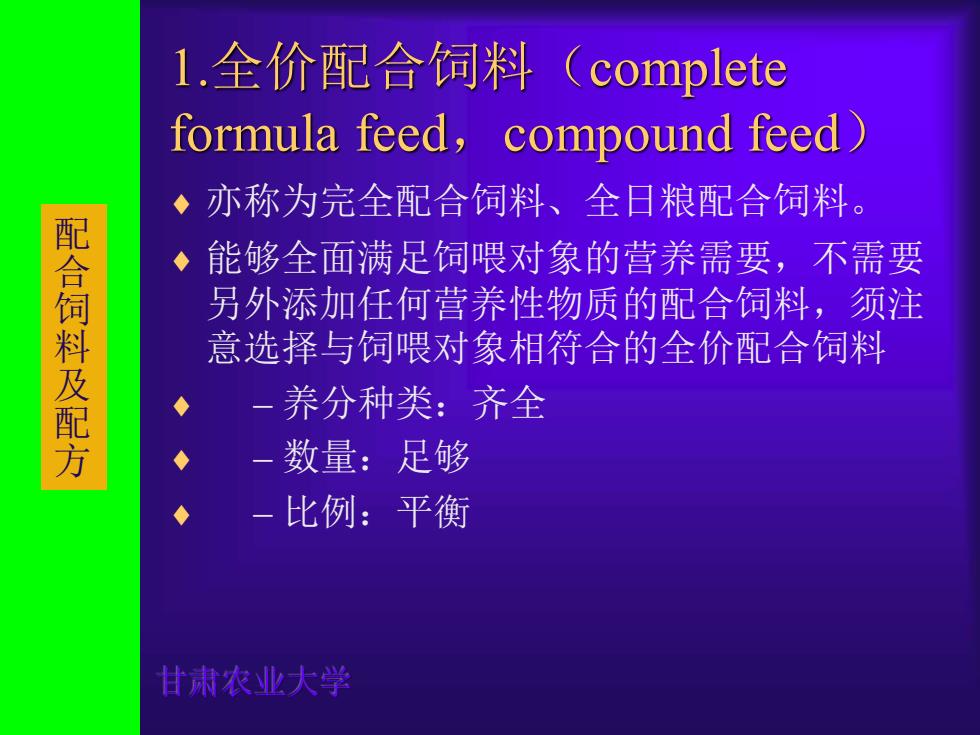 配合饲料及配方

1.全价配合饲料（complete formula feed，compound feed）

♦ 亦称为完全配合饲料、全日粮配合饲料。
♦ 能够全面满足饲喂对象的营养需要，不需要另外添加任何营养性物质的配合饲料，须注意选择与饲喂对象相符合的全价配合饲料
♦ – 养分种类：齐全
♦ – 数量：足够
♦ – 比例：平衡

甘肃农业大学